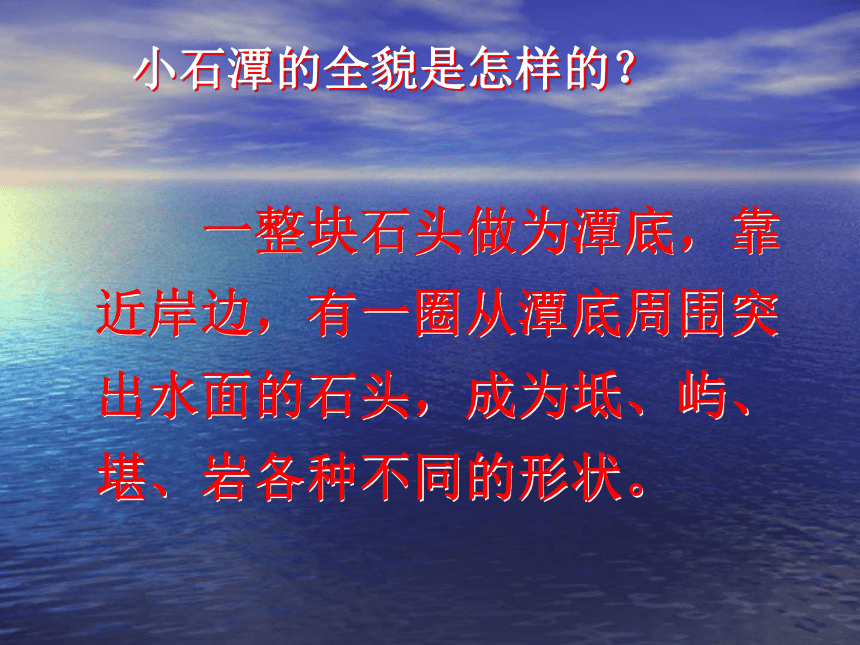 小石潭的全貌是怎样的？

一整块石头做为潭底，靠近岸边，有一圈从潭底周围突出水面的石头，成为坻、屿、堪、岩各种不同的形状。